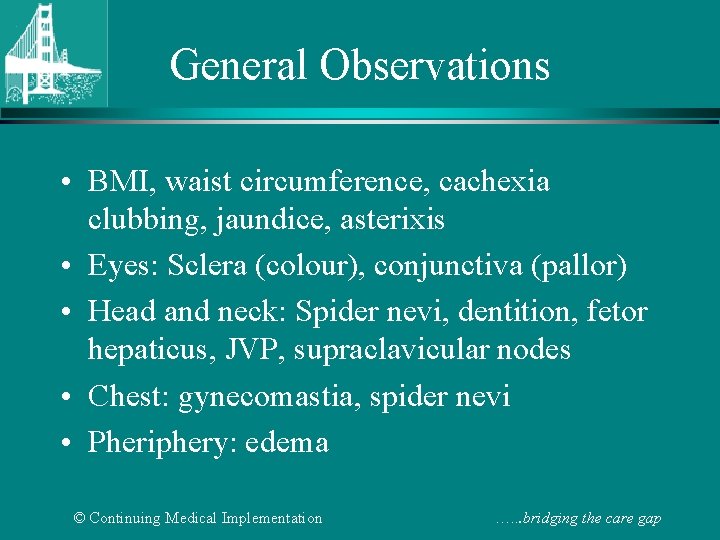 General Observations

• BMI, waist circumference, cachexia clubbing, jaundice, asterixis
• Eyes: Sclera (colour), conjunctiva (pallor)
• Head and neck: Spider nevi, dentition, fetor hepaticus, JVP, supraclavicular nodes
• Chest: gynecomastia, spider nevi
• Pheriphery: edema

© Continuing Medical Implementation

…..bridging the care gap